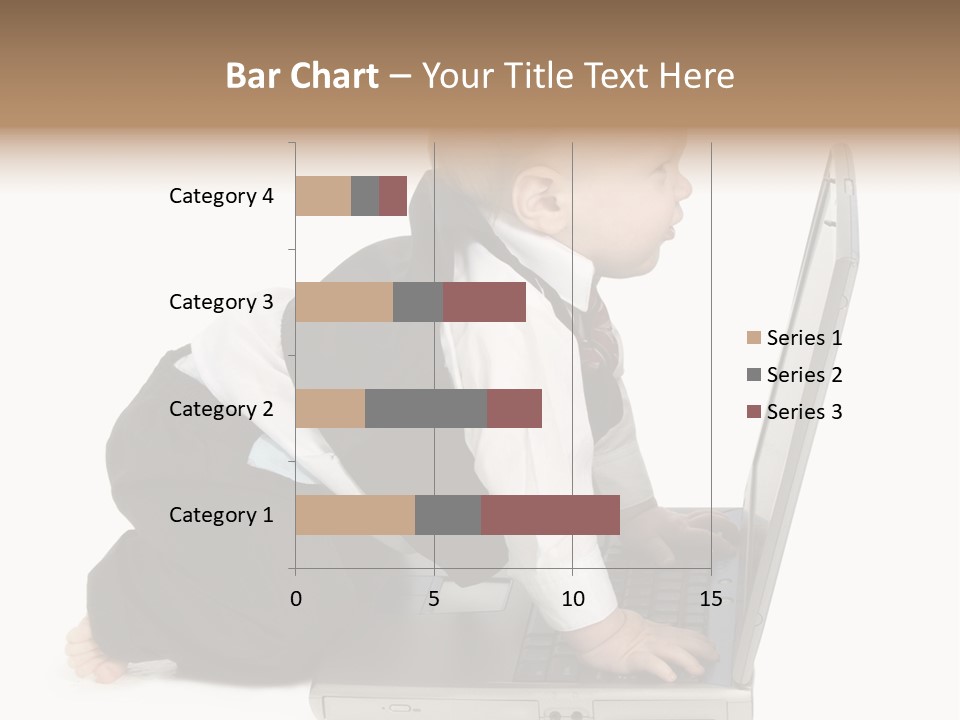 Bar Chart – Your Title Text Here

Category 4
Category 3
Category 2
Category 1

0
5
10
15

Series 1
Series 2
Series 3